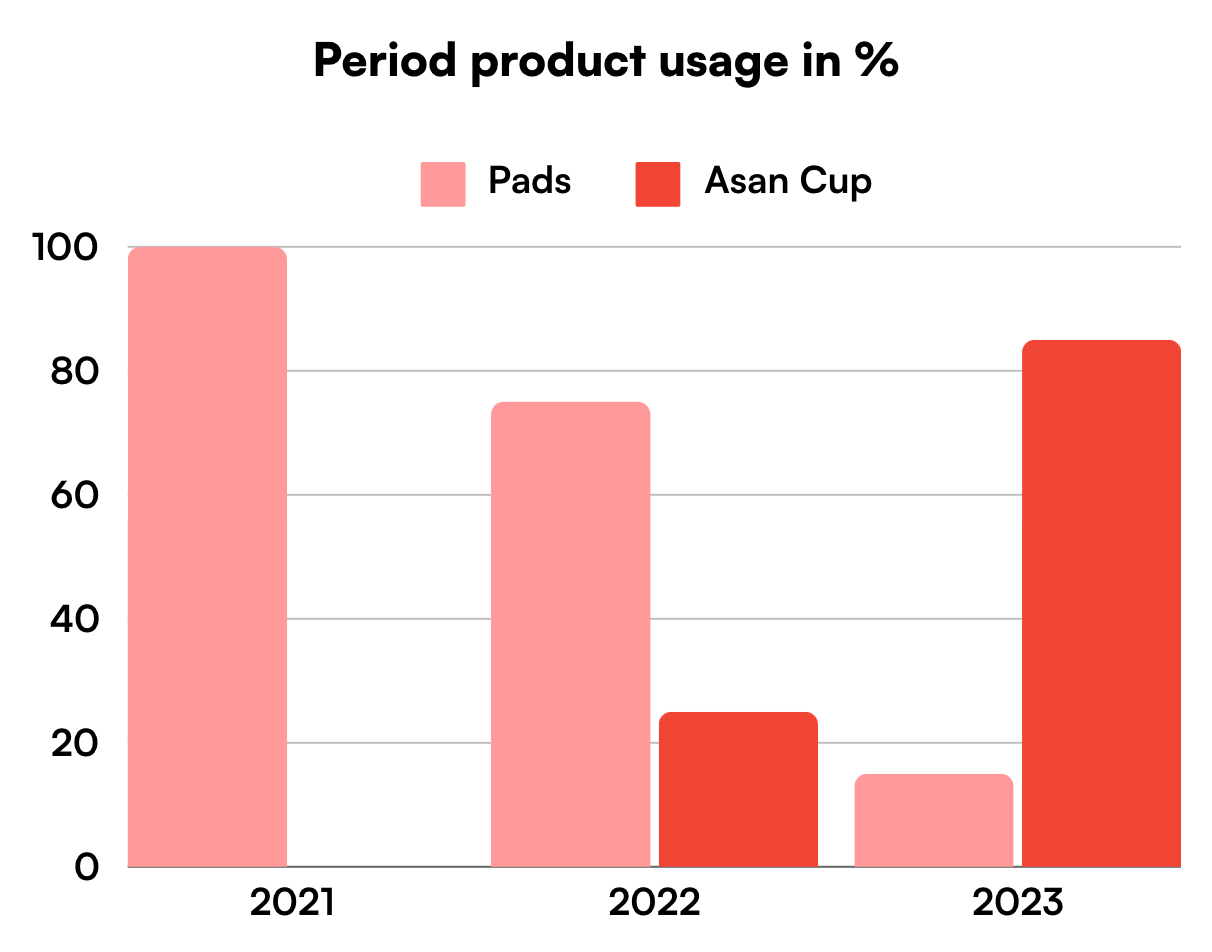 Period product usage in %

Pads
Asan Cup

100
80
60
40
20
0

2021
2022
2023